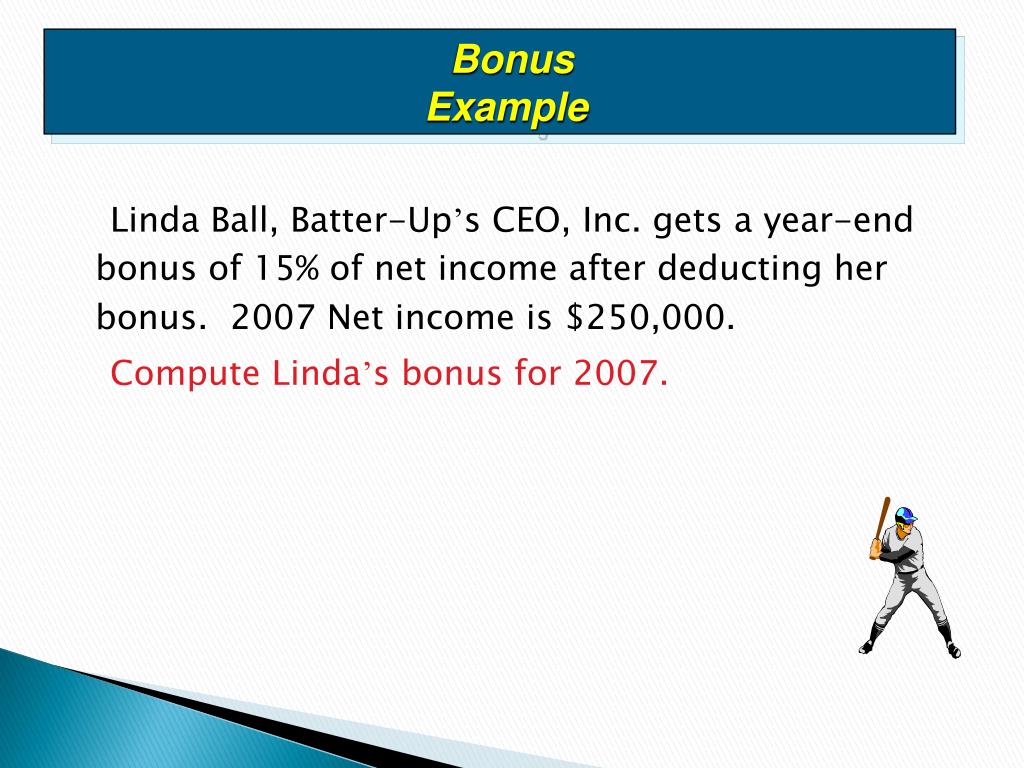 Bonus
Example

Linda Ball, Batter-Up's CEO, Inc. gets a year-end bonus of 15% of net income after deducting her bonus. 2007 Net income is $250,000.

Compute Linda's bonus for 2007.